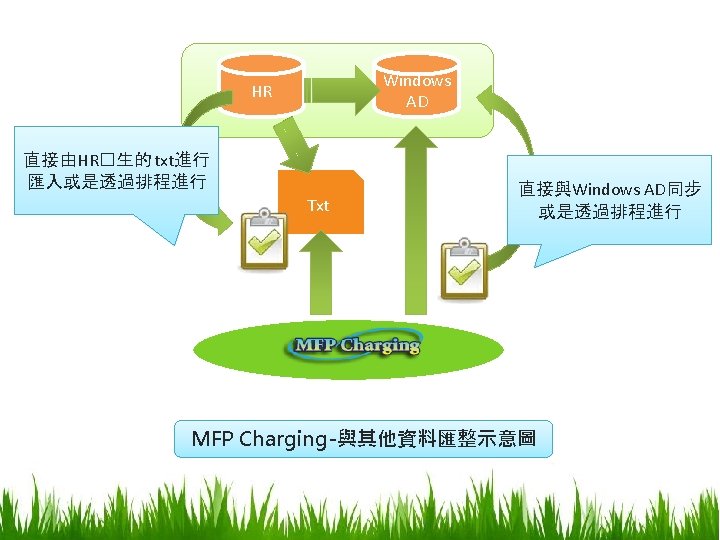 HR

Windows AD

直接由HR□生的txt進行匯入或是透過排程進行

Txt

直接與Windows AD同步或是透過排程進行

MFP Charging

MFP Charging-與其他資料匯整示意圖